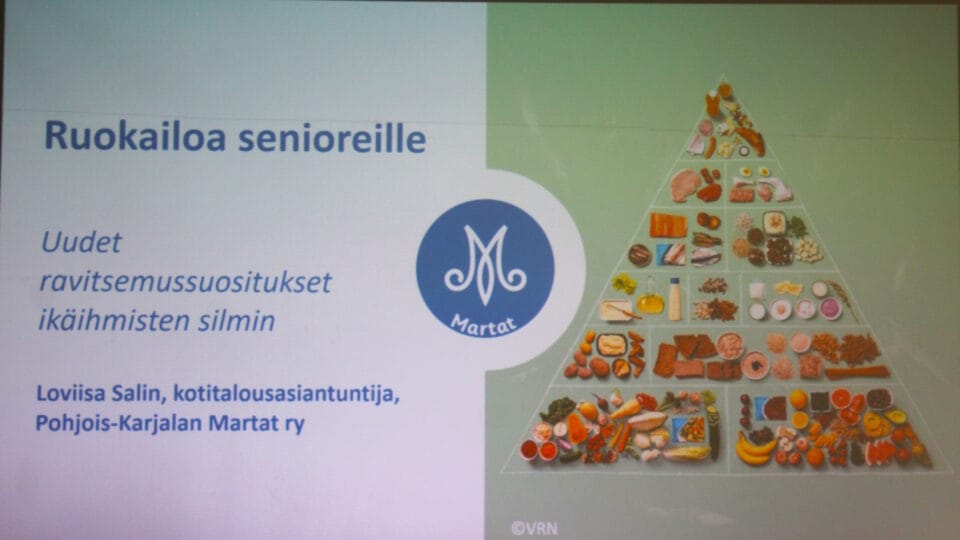 Ruokailoa senioreille

Uudet ravitsemussuositukset ikäihmisten silmin

Loviisa Salin, kotitalousasiantuntija, Pohjois-Karjalan Martat ry

Martat

©VRN